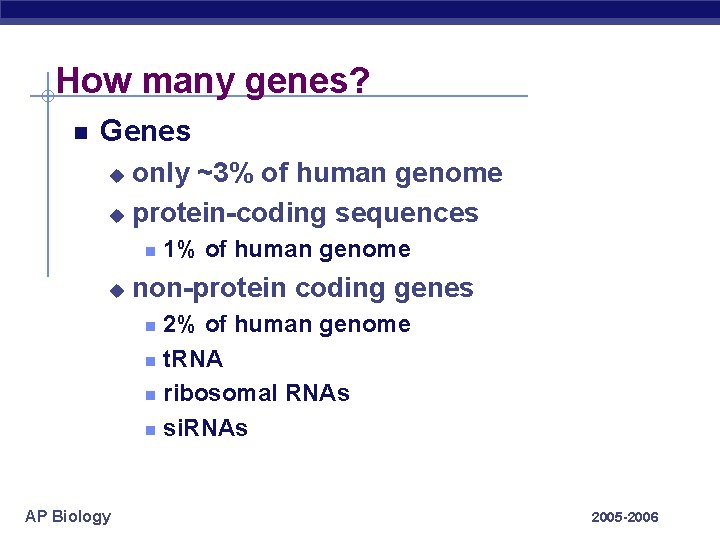 How many genes?

Genes
only ~3% of human genome
protein-coding sequences
1% of human genome
non-protein coding genes
2% of human genome
tRNA
ribosomal RNAs
siRNAs

AP Biology

2005-2006